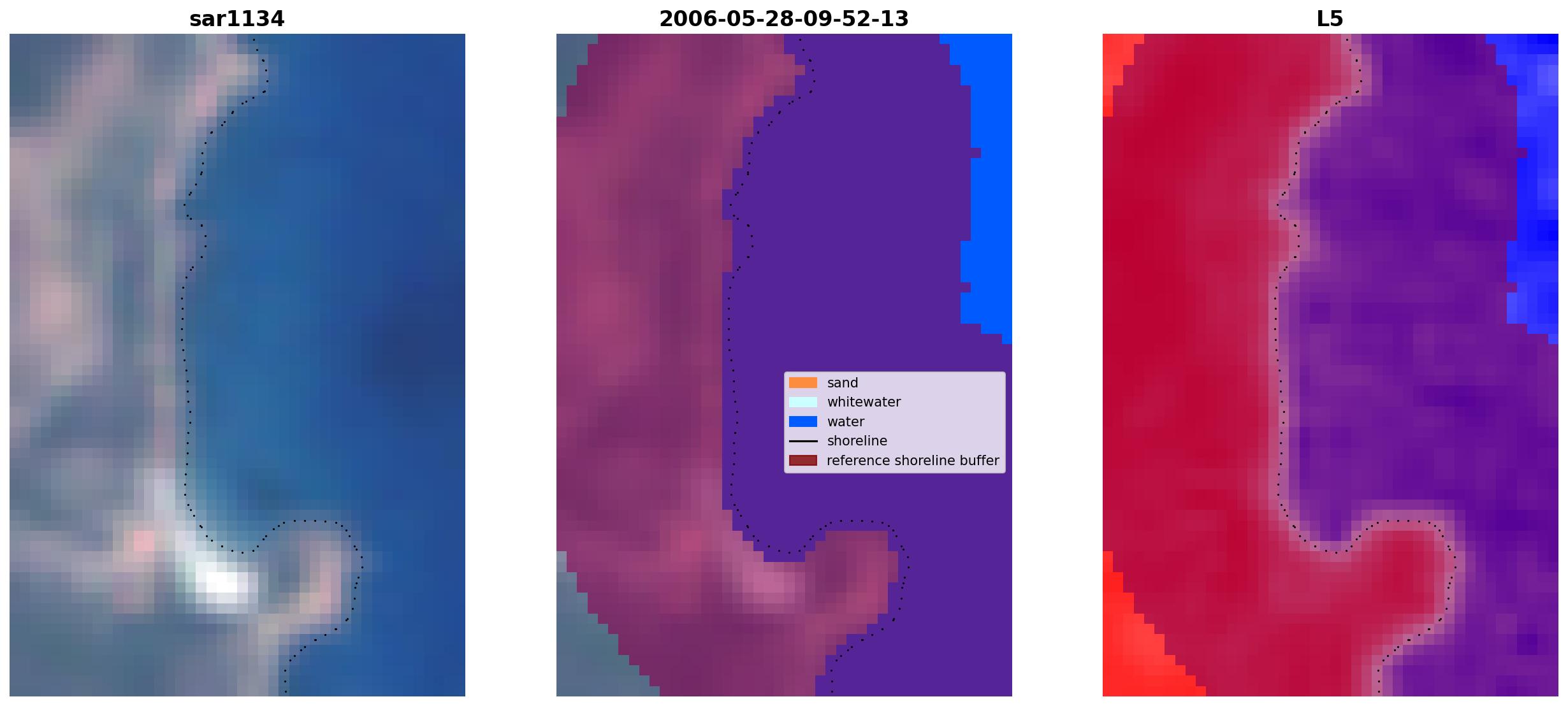 sar1134

2006-05-28-09-52-13

sand
whitewater
water
shoreline
reference shoreline buffer

L5